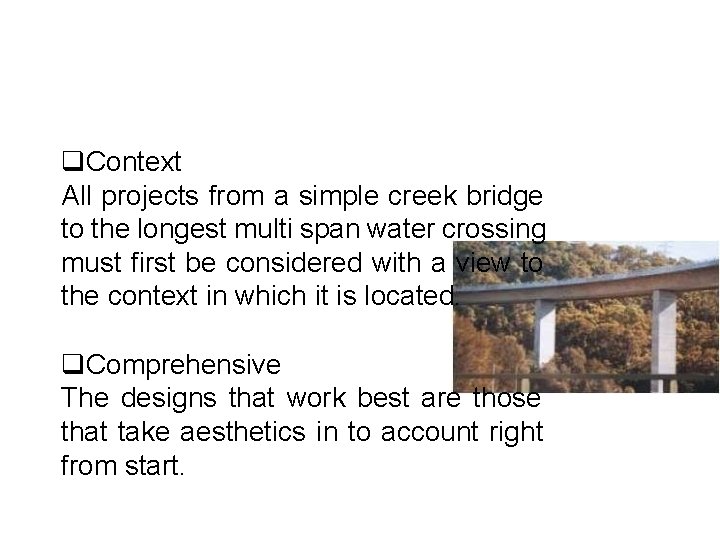 ❑Context
All projects from a simple creek bridge to the longest multi span water crossing must first be considered with a view to the context in which it is located.

❑Comprehensive
The designs that work best are those that take aesthetics in to account right from start.